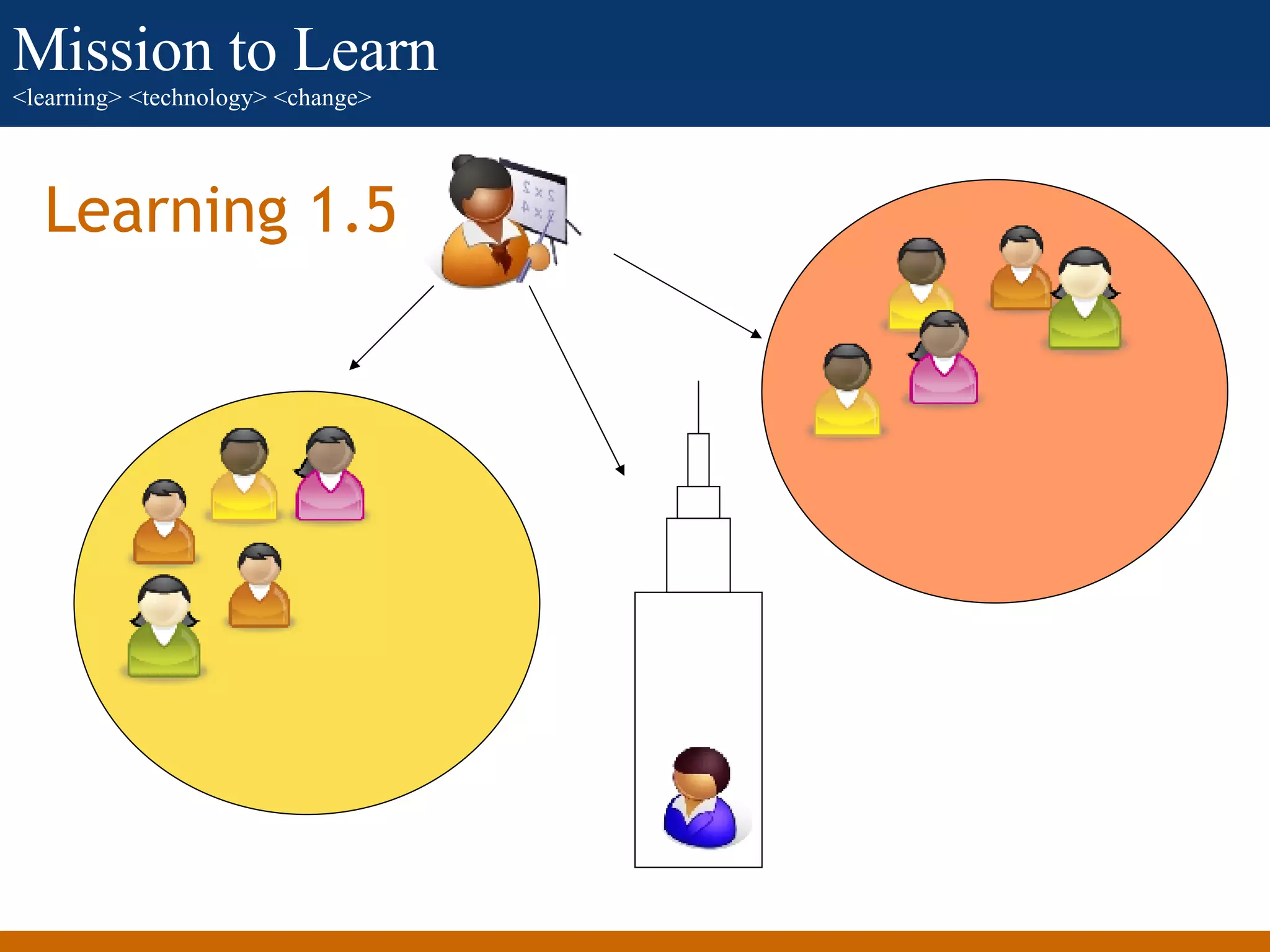 Mission to Learn
<learning> <technology> <change>

Learning 1.5